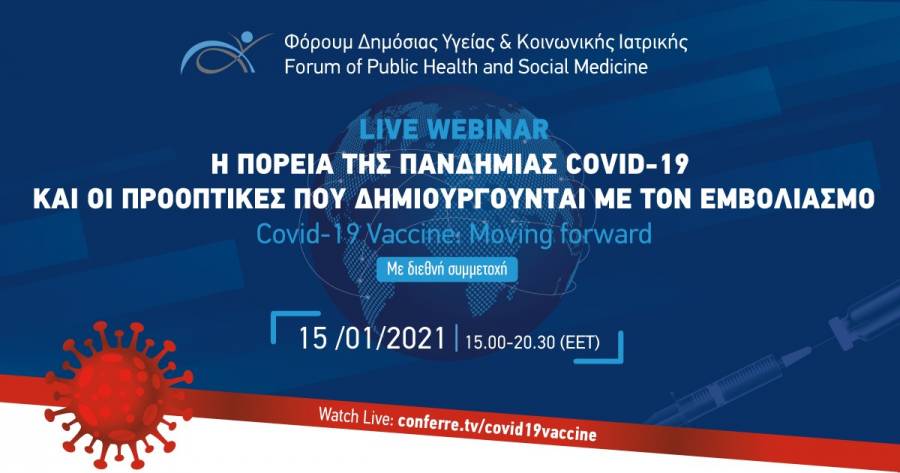 Φόρουμ Δημόσιας Υγείας & Κοινωνικής Ιατρικής
Forum of Public Health and Social Medicine

LIVE WEBINAR
Η ΠΟΡΕΙΑ ΤΗΣ ΠΑΝΔΗΜΙΑΣ COVID-19
ΚΑΙ ΟΙ ΠΡΟΟΠΤΙΚΕΣ ΠΟΥ ΔΗΜΙΟΥΡΓΟΥΝΤΑΙ ΜΕ ΤΟΝ ΕΜΒΟΛΙΑΣΜΟ
Covid-19 Vaccine: Moving forward
Με διεθνή συμμετοχή

15 /01/2021 | 15.00-20.30 (EET)

Watch Live: conferre.tv/covid19vaccine